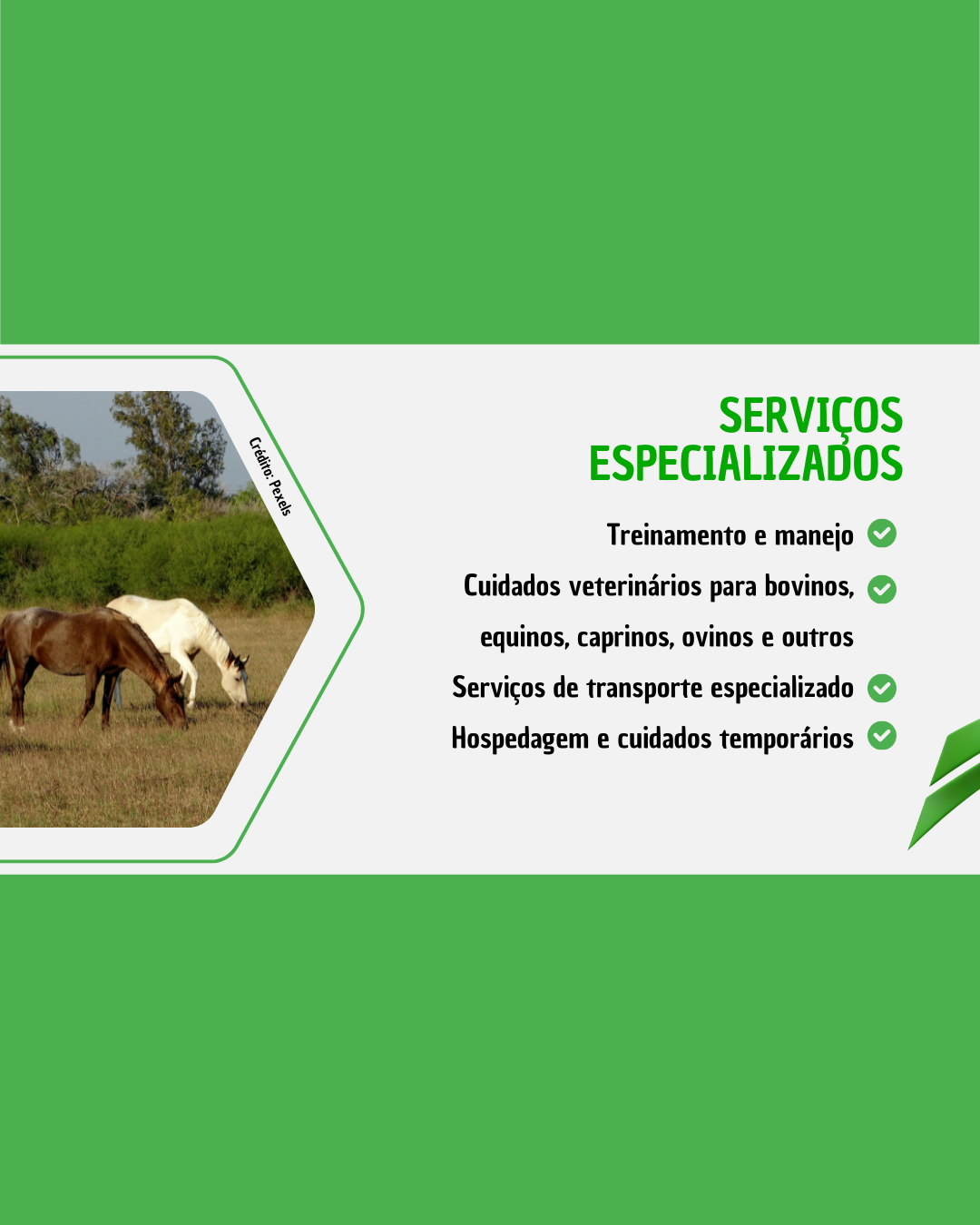 Crédito: Pexels

SERVIÇOS ESPECIALIZADOS

Treinamento e manejo

Cuidados veterinários para bovinos, equinos, caprinos, ovinos e outros

Serviços de transporte especializado

Hospedagem e cuidados temporários